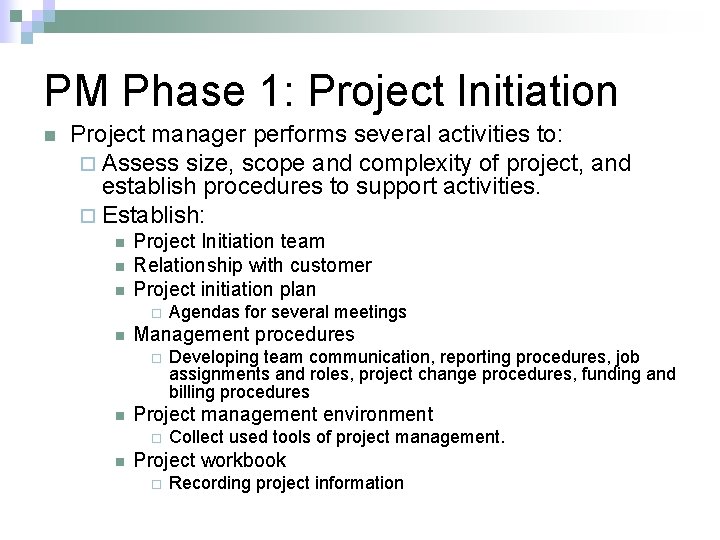 PM Phase 1: Project Initiation

Project manager performs several activities to:

Assess size, scope and complexity of project, and establish procedures to support activities.

Establish:

Project Initiation team

Relationship with customer

Project initiation plan

Agendas for several meetings

Management procedures

Developing team communication, reporting procedures, job assignments and roles, project change procedures, funding and billing procedures

Project management environment

Collect used tools of project management.

Project workbook

Recording project information